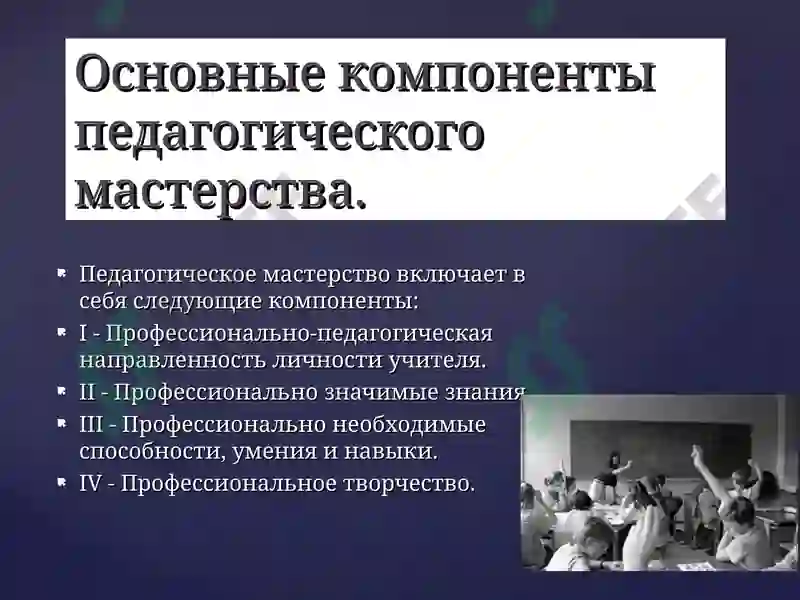 Основные компоненты педагогического мастерства.

Педагогическое мастерство включает в себя следующие компоненты:

I - Профессионально-педагогическая направленность личности учителя.

II - Профессионально значимые знания

III - Профессионально необходимые способности, умения и навыки.

IV - Профессиональное творчество.